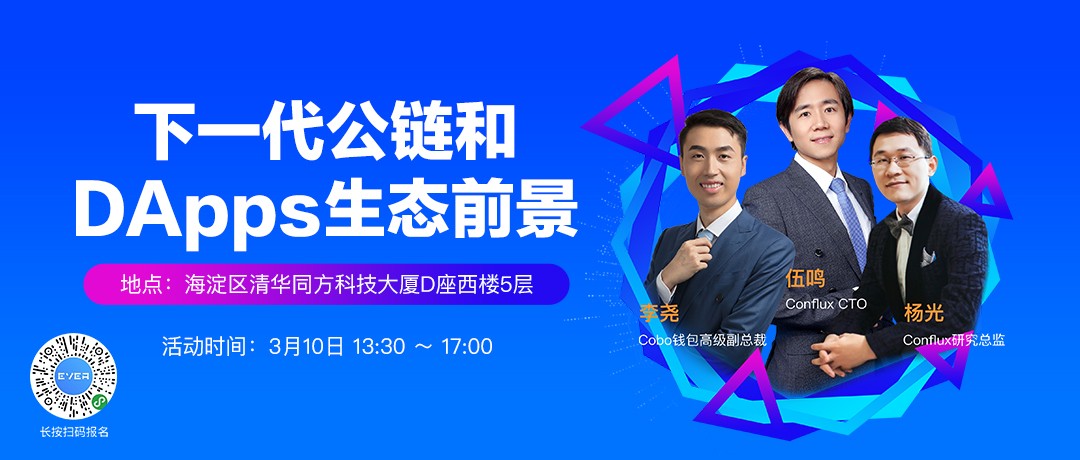 下一代公链和
DApps生态前景

地点：海淀区清华同方科技大厦D座西楼5层

活动时间：3月10日 13:30 ～ 17:00

EVER

长按扫码报名

李尧
Cobo钱包高级副总裁

伍鸣
Conflux CTO

杨光
Conflux研究总监